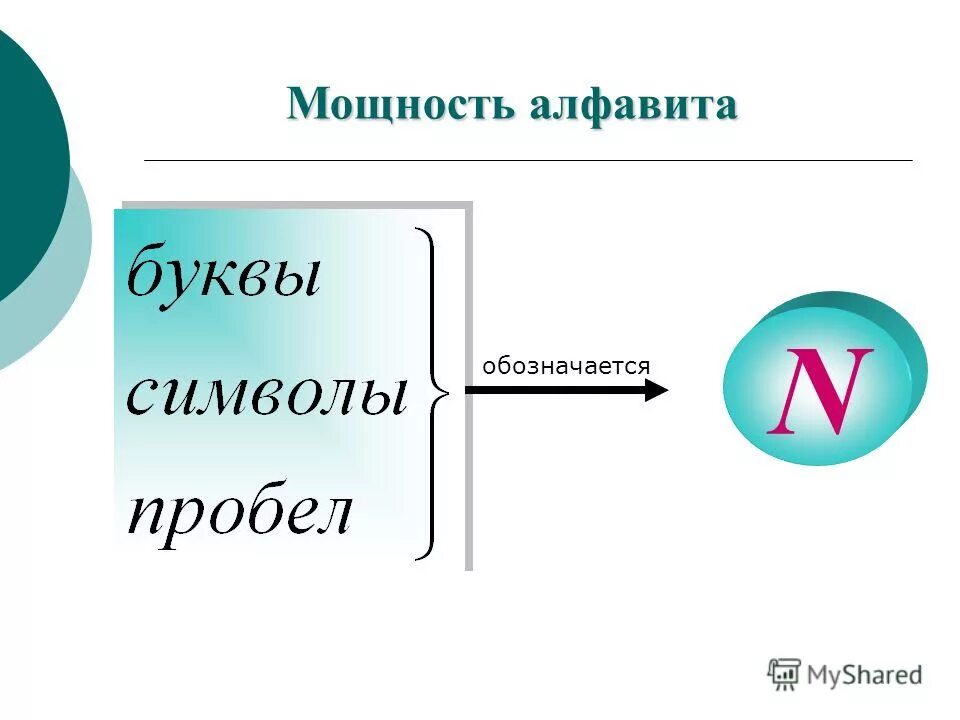 Мощность алфавита

буквы
символы
пробел

обозначается

N

MyShared